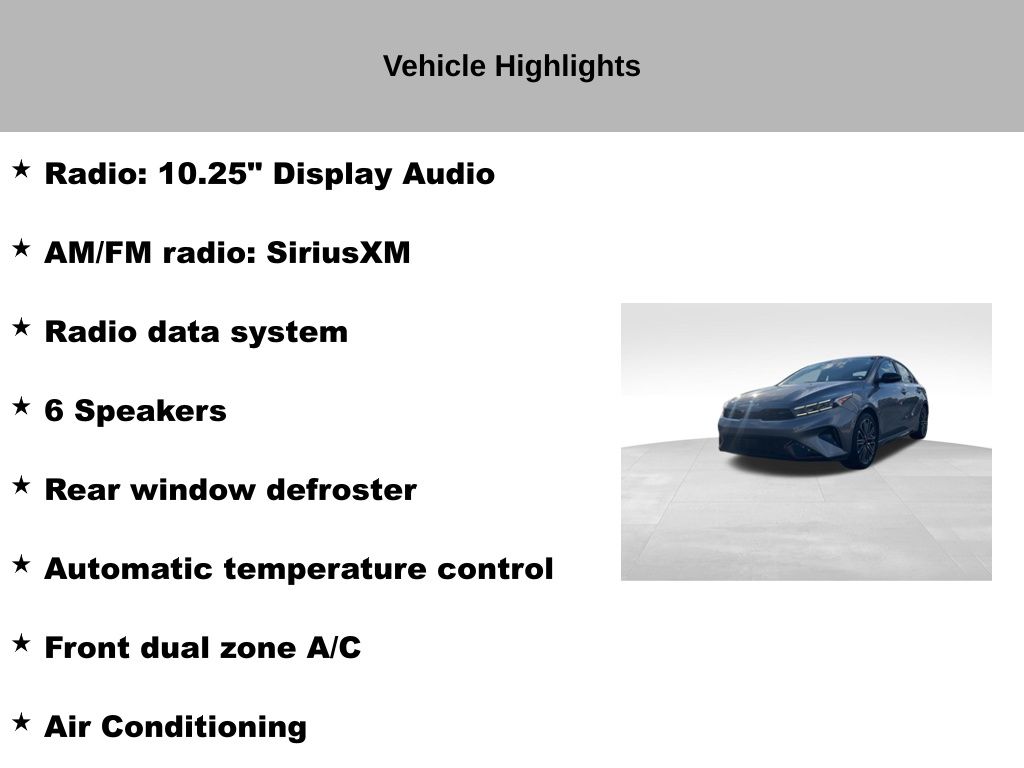 Vehicle Highlights

★ Radio: 10.25" Display Audio

★ AM/FM radio: SiriusXM

★ Radio data system

★ 6 Speakers

★ Rear window defroster

★ Automatic temperature control

★ Front dual zone A/C

★ Air Conditioning